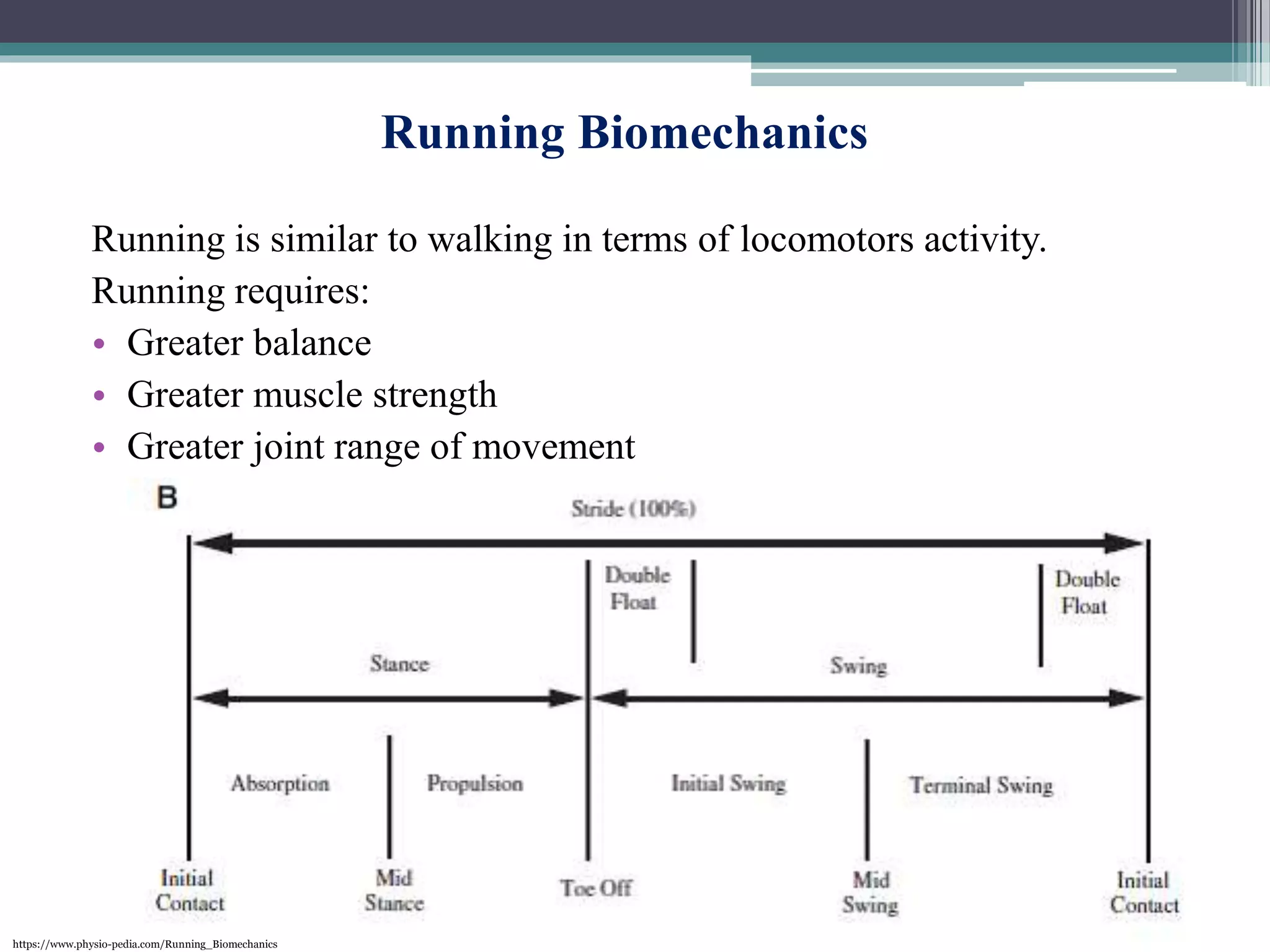 Running Biomechanics

Running is similar to walking in terms of locomotors activity.
Running requires:
• Greater balance
• Greater muscle strength
• Greater joint range of movement

B

Stride (100%)

Double Float

Double Float

Stance

Swing

Absorption

Propulsion

Initial Swing

Terminal Swing

Initial Contact

Mid Stance

Toe Off

Mid Swing

Initial Contact

https://www.physio-pedia.com/Running_Biomechanics